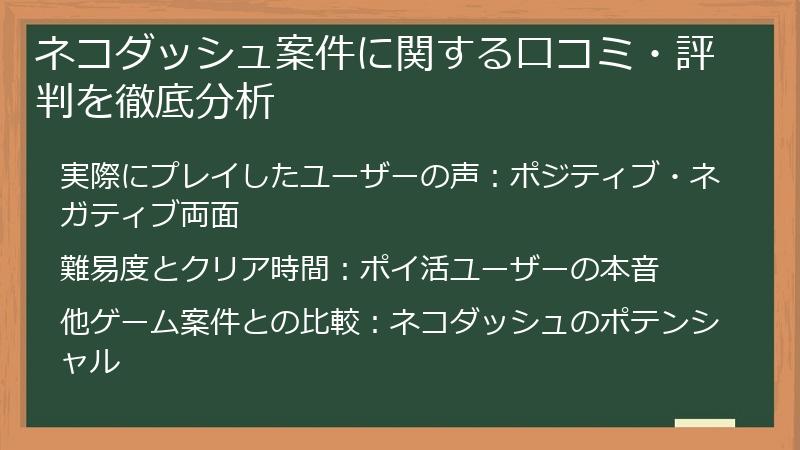 ネコダッシュ案件に関する口コミ・評判を徹底分析

実際にプレイしたユーザーの声：ポジティブ・ネガティブ両面

難易度とクリア時間：ポイ活ユーザーの本音

他ゲーム案件との比較：ネコダッシュのポテンシャル